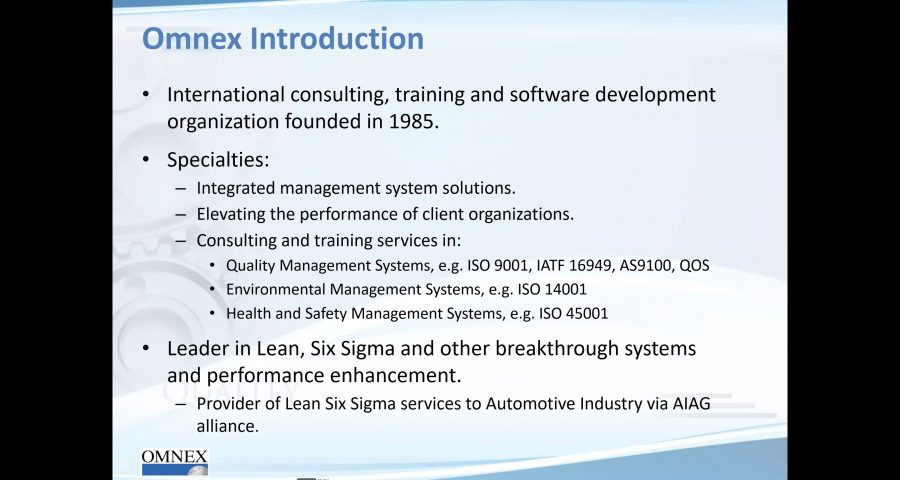 Omnex Introduction

• International consulting, training and software development organization founded in 1985.

• Specialties:
– Integrated management system solutions.
– Elevating the performance of client organizations.
– Consulting and training services in:
• Quality Management Systems, e.g. ISO 9001, IATF 16949, AS9100, QOS
• Environmental Management Systems, e.g. ISO 14001
• Health and Safety Management Systems, e.g. ISO 45001

• Leader in Lean, Six Sigma and other breakthrough systems and performance enhancement.
– Provider of Lean Six Sigma services to Automotive Industry via AIAG alliance.

OMNEX